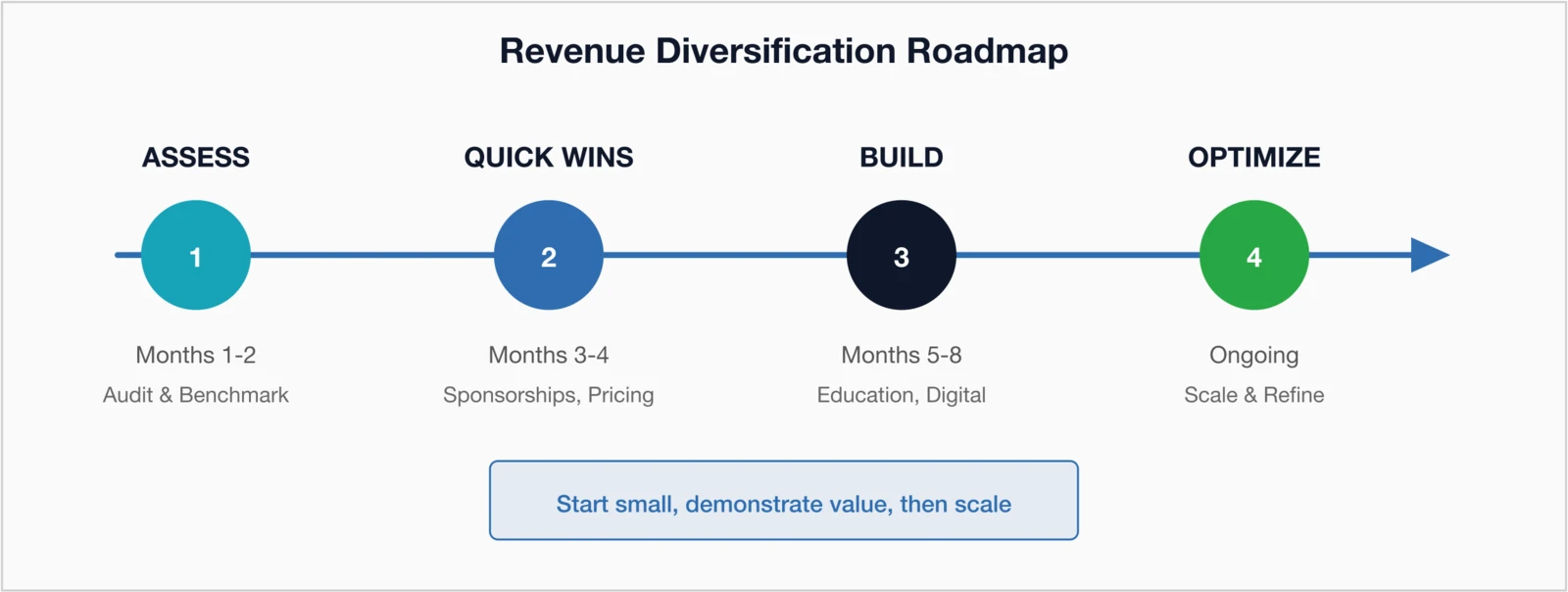 Revenue Diversification Roadmap

ASSESS
1
Months 1-2
Audit & Benchmark

QUICK WINS
2
Months 3-4
Sponsorships, Pricing

BUILD
3
Months 5-8
Education, Digital

OPTIMIZE
4
Ongoing
Scale & Refine

Start small, demonstrate value, then scale